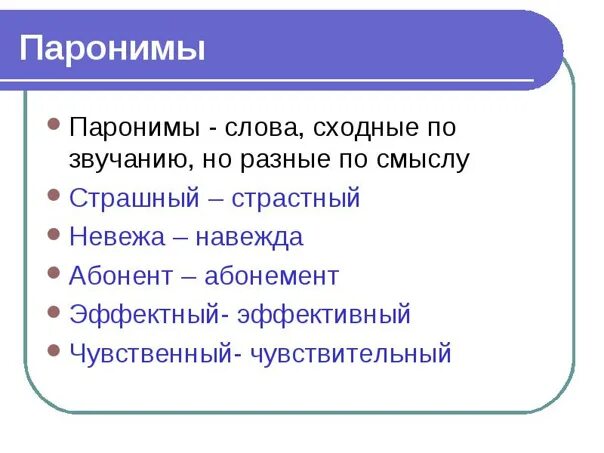 Паронимы

- Паронимы - слова, сходные по звучанию, но разные по смыслу
- Страшный – страстный
- Невежа – навежда
- Абонент – абонемент
- Эффектный- эффективный
- Чувственный- чувствительный